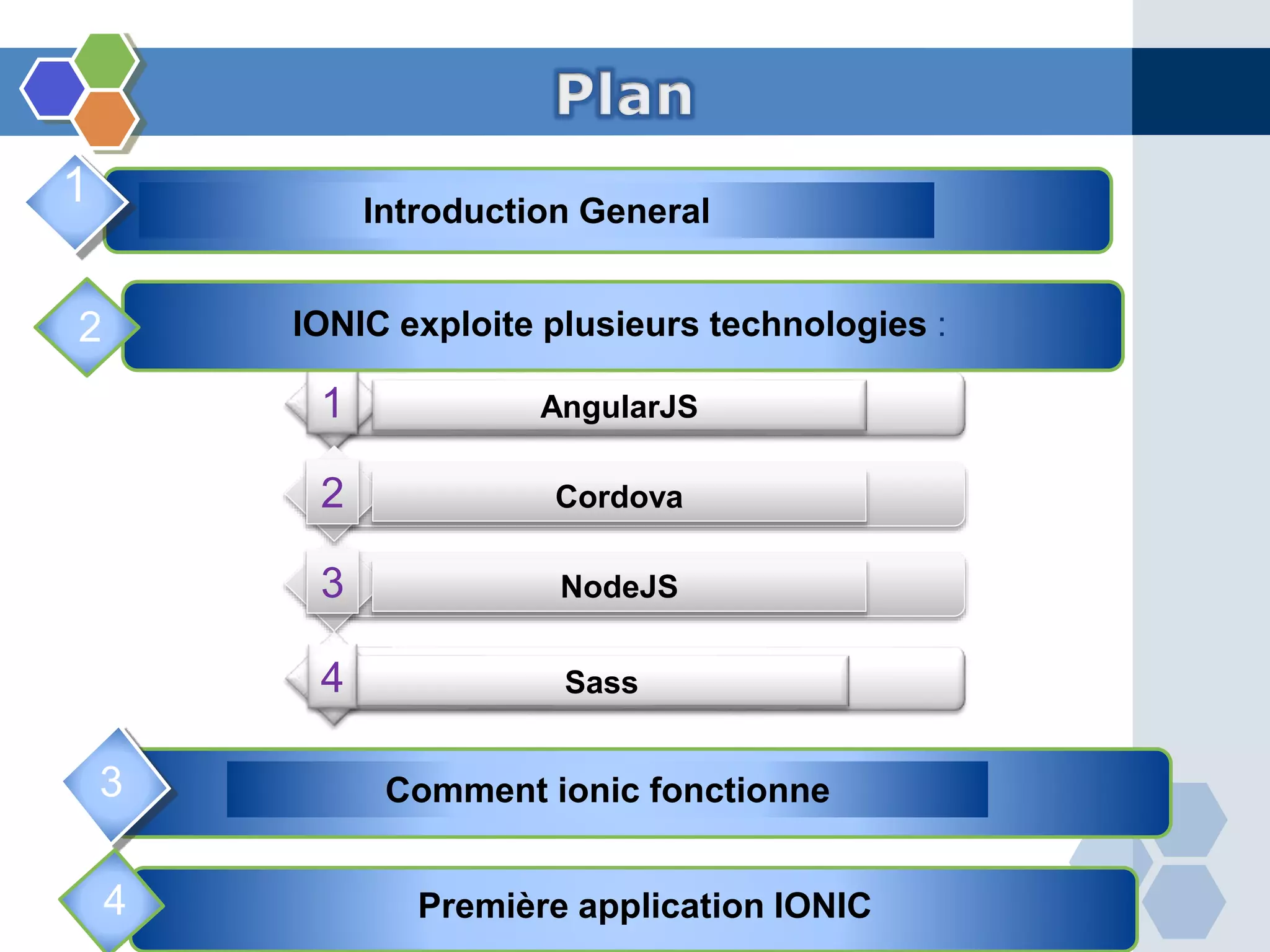 Plan

1 Introduction General

2 IONIC exploite plusieurs technologies :

1 AngularJS

2 Cordova

3 NodeJS

4 Sass

3 Comment ionic fonctionne

4 Première application IONIC